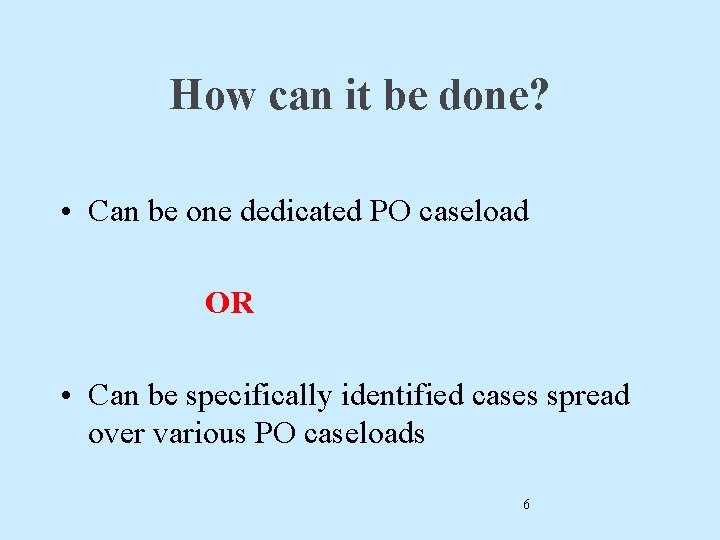 How can it be done?

• Can be one dedicated PO caseload

OR

• Can be specifically identified cases spread over various PO caseloads

6